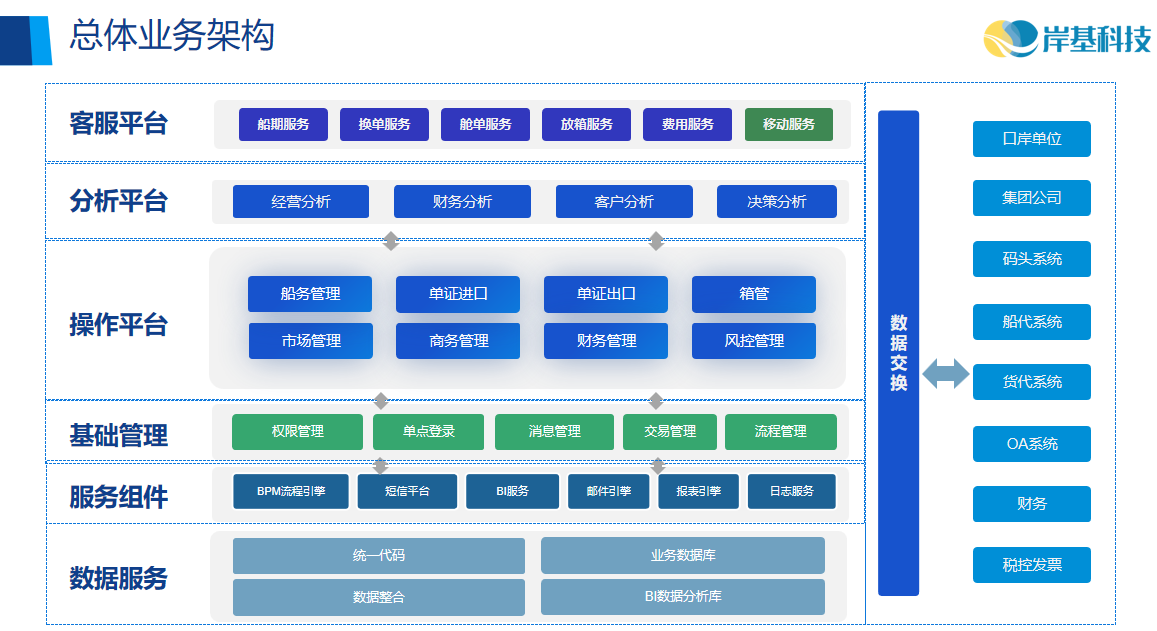 总体业务架构

岸基科技

客服平台

船期服务 换单服务 舱单服务 放箱服务 费用服务 移动服务

分析平台

经营分析 财务分析 客户分析 决策分析

操作平台

船务管理 单证进口 单证出口 箱管
市场管理 商务管理 财务管理 风控管理

基础管理

权限管理 单点登录 消息管理 交易管理 流程管理

服务组件

BPM流程引擎 短信平台 BI服务 邮件引擎 报表引擎 日志服务

数据服务

统一代码 业务数据库
数据整合 BI数据分析库

数据交换

口岸单位
集团公司
码头系统
船代系统
货代系统
OA系统
财务
税控发票